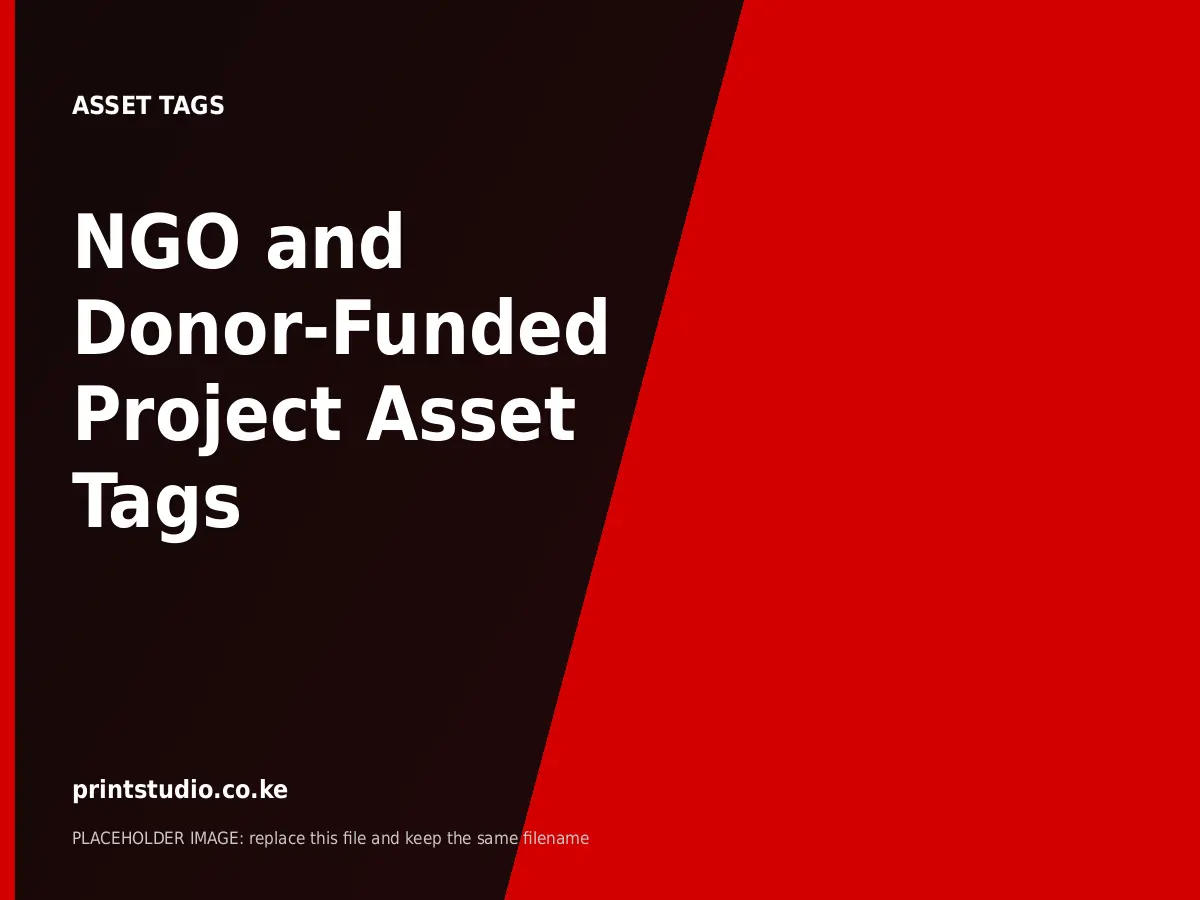 ASSET TAGS

NGO and Donor-Funded Project Asset Tags

printstudio.co.ke

PLACEHOLDER IMAGE: replace this file and keep the same filename